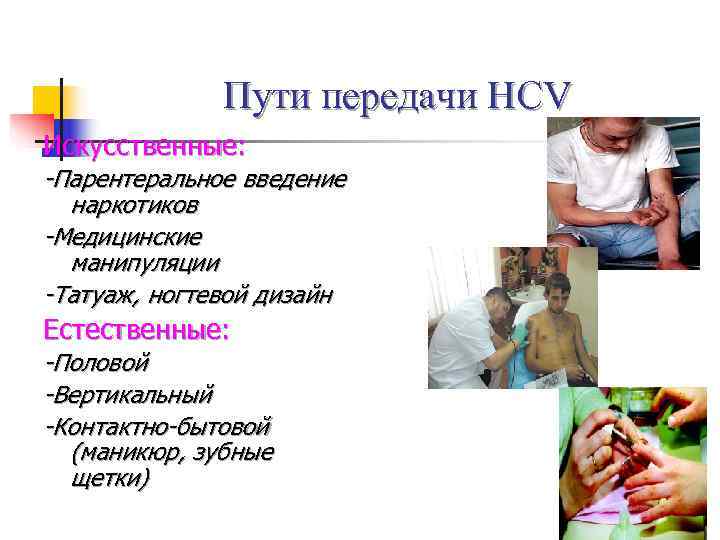 Пути передачи HCV

Искусственные:

-Парентеральное введение наркотиков

-Медицинские манипуляции

-Татуаж, ногтевой дизайн

Естественные:

-Половой

-Вертикальный

-Контактно-бытовой (маникюр, зубные щетки)